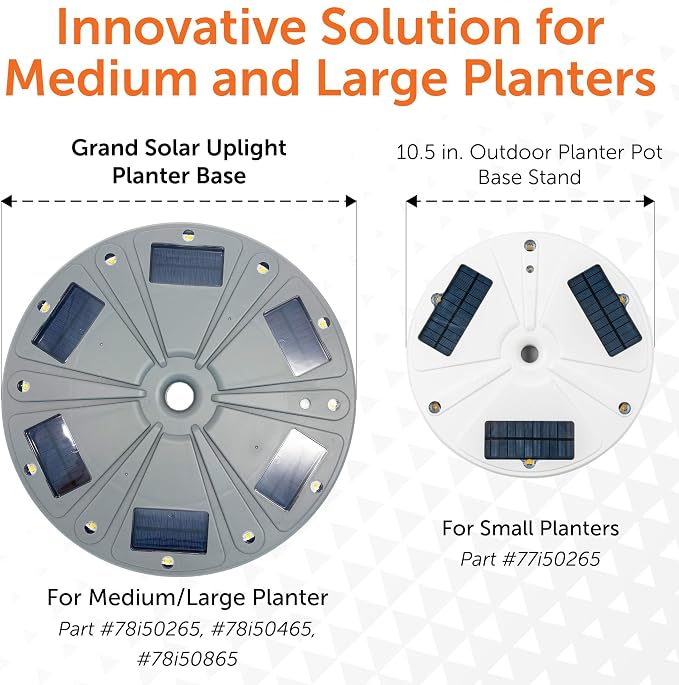 Innovative Solution for Medium and Large Planters

Grand Solar Uplight Planter Base

For Medium/Large Planter
Part #78i50265, #78i50465, #78i50865

10.5 in. Outdoor Planter Pot Base Stand

For Small Planters
Part #77i50265